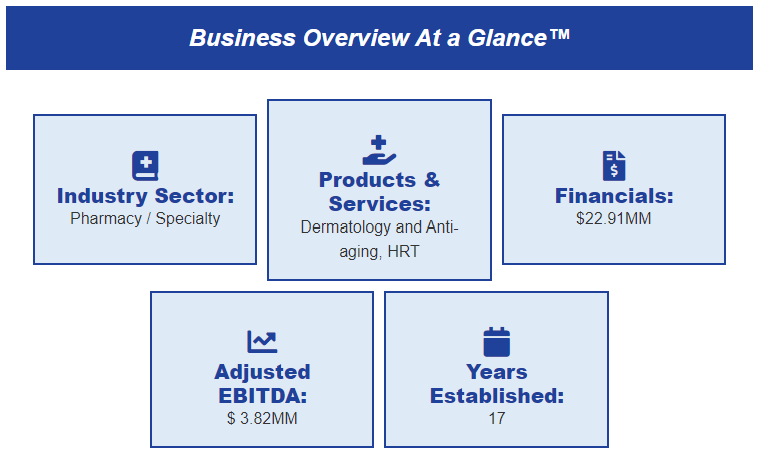 Business Overview At a Glance™

Industry Sector:
Pharmacy / Specialty

Products & Services:
Dermatology and Anti-aging, HRT

Financials:
$22.91MM

Adjusted EBITDA:
$ 3.82MM

Years Established:
17